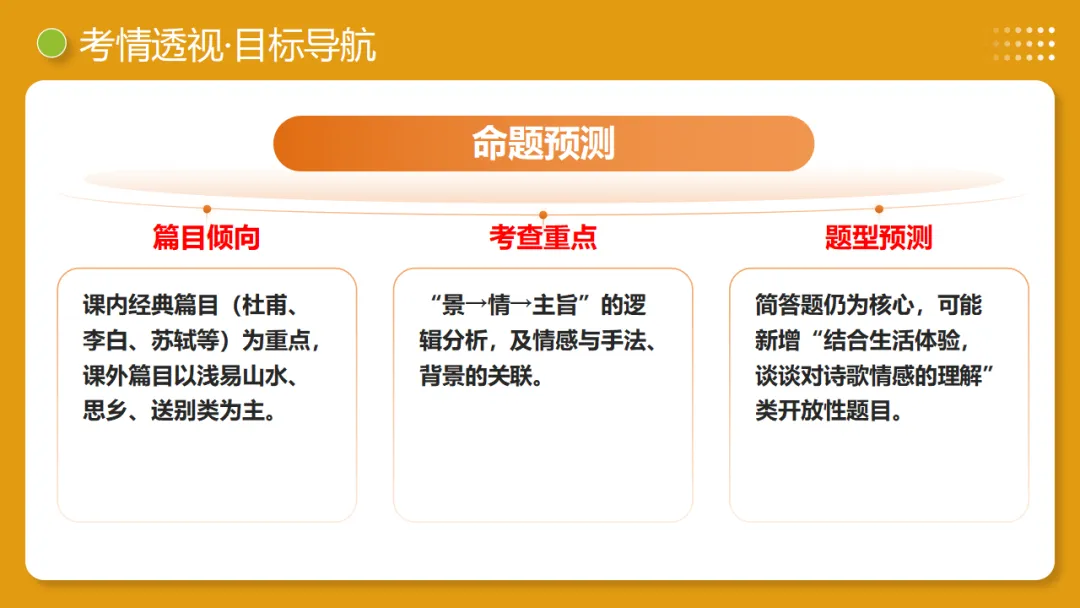 考情透视·目标导航

命题预测

篇目倾向

课内经典篇目（杜甫、李白、苏轼等）为重点，课外篇目以浅易山水、思乡、送别类为主。

考查重点

“景→情→主旨”的逻辑分析，及情感与手法、背景的关联。

题型预测

简答题仍为核心，可能新增“结合生活体验，谈谈对诗歌情感的理解”类开放性题目。